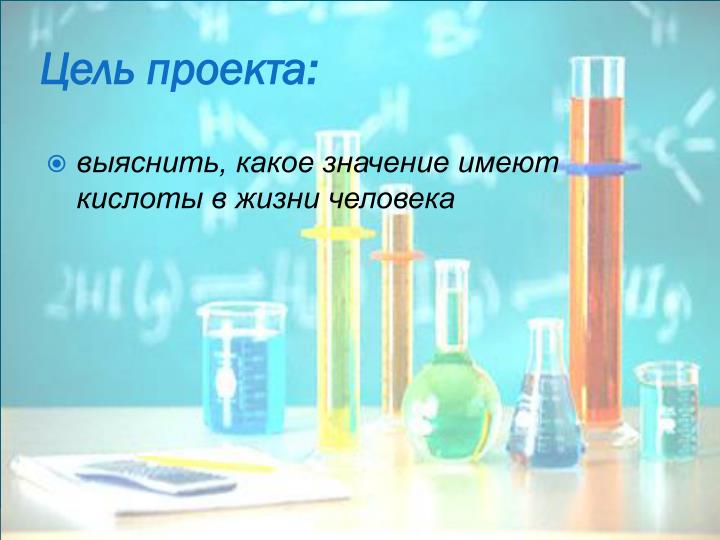 Цель проекта:

выяснить, какое значение имеют кислоты в жизни человека